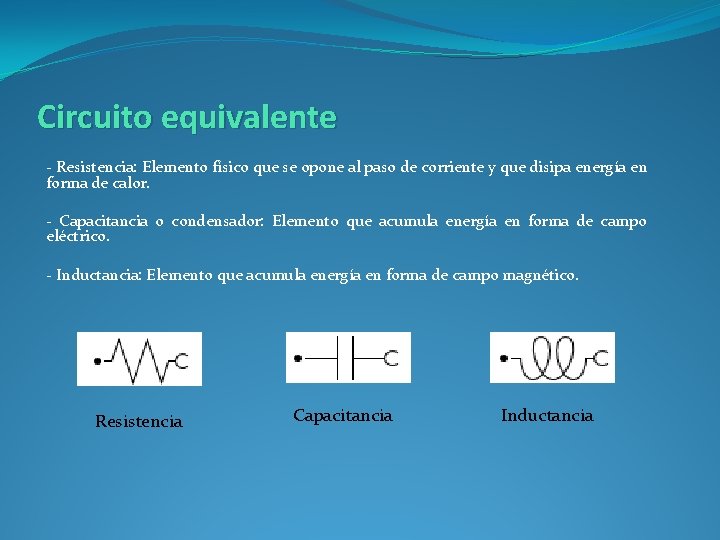 Circuito equivalente

- Resistencia: Elemento físico que se opone al paso de corriente y que disipa energía en forma de calor.

- Capacitancia o condensador: Elemento que acumula energía en forma de campo eléctrico.

- Inductancia: Elemento que acumula energía en forma de campo magnético.

Resistencia

Capacitancia

Inductancia